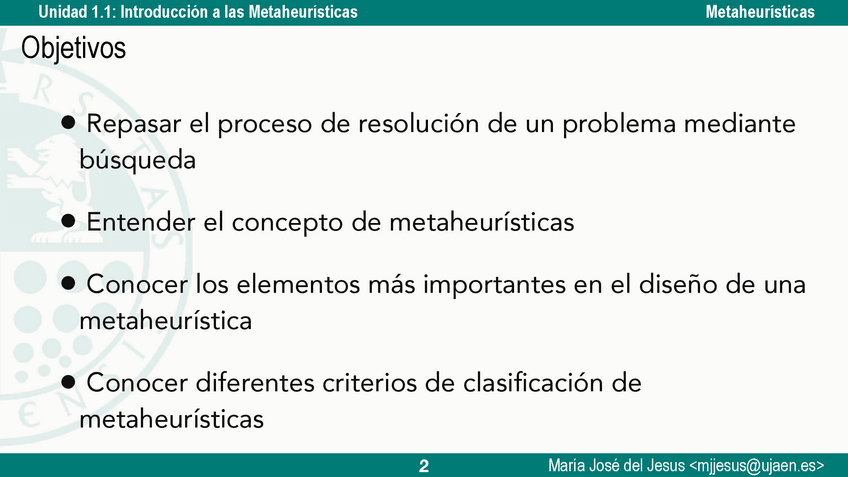 Unidad 1.1: Introducción a las Metaheurísticas

Metaheurísticas

Objetivos

• Repasar el proceso de resolución de un problema mediante búsqueda

• Entender el concepto de metaheurísticas

• Conocer los elementos más importantes en el diseño de una metaheurística

• Conocer diferentes criterios de clasificación de metaheurísticas

2

María José del Jesus <mjjesus@ujaen.es>